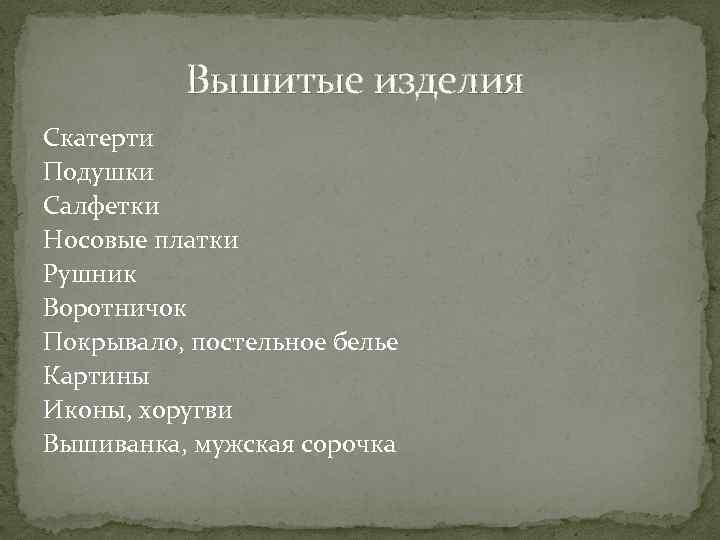 Вышитые изделия

Скатерти
Подушки
Салфетки
Носовые платки
Рушник
Воротничок
Покрывало, постельное белье
Картины
Иконы, хоругви
Вышиванка, мужская сорочка